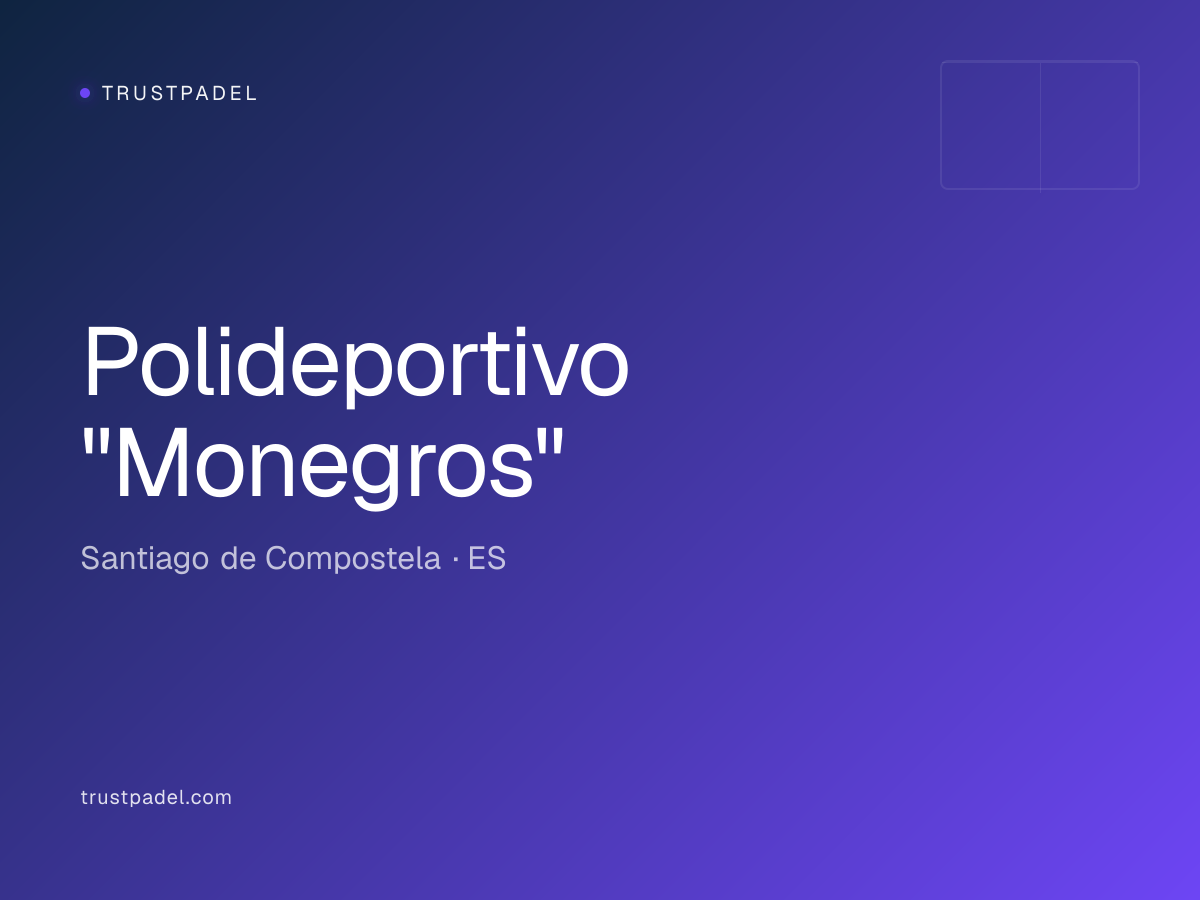 TRUSTPADEL

Polideportivo "Monegros"

Santiago de Compostela · ES

trustpadel.com